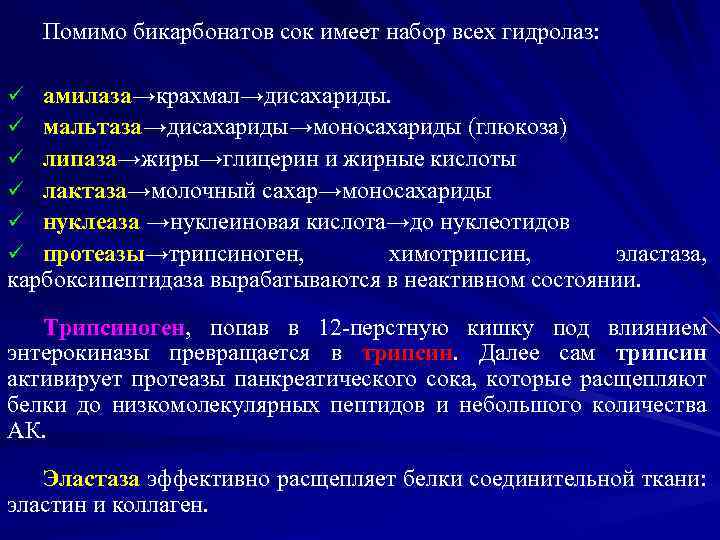 Помимо бикарбонатов сок имеет набор всех гидролаз:

✓ амилаза→крахмал→дисахариды.
✓ мальтаза→дисахариды→моносахариды (глюкоза)
✓ липаза→жиры→глицерин и жирные кислоты
✓ лактаза→молочный сахар→моносахариды
✓ нуклеаза →нуклеиновая кислота→до нуклеотидов
✓ протеазы→трипсиноген, химотрипсин, эластаза, карбоксипептидаза вырабатываются в неактивном состоянии.

Трипсиноген, попав в 12-перстную кишку под влиянием энтерокиназы превращается в трипсин. Далее сам трипсин активирует протеазы панкреатического сока, которые расщепляют белки до низкомолекулярных пептидов и небольшого количества АК.

Эластаза эффективно расщепляет белки соединительной ткани: эластин и коллаген.